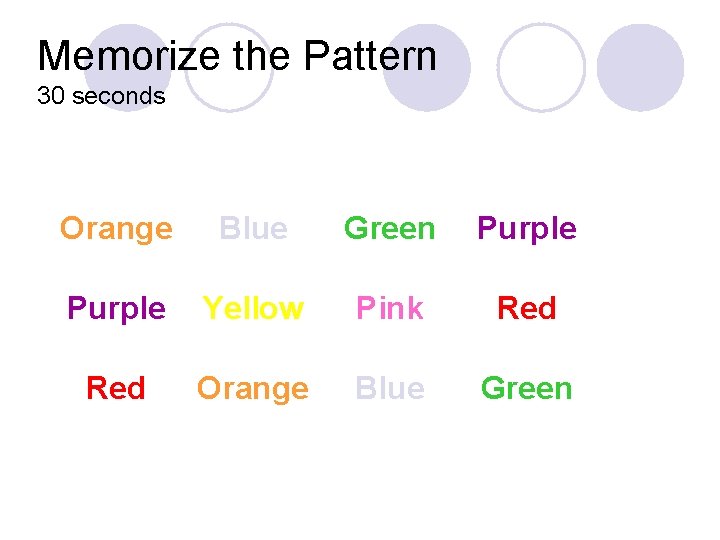 Memorize the Pattern
30 seconds

Orange Blue Green Purple

Purple Yellow Pink Red

Red Orange Blue Green